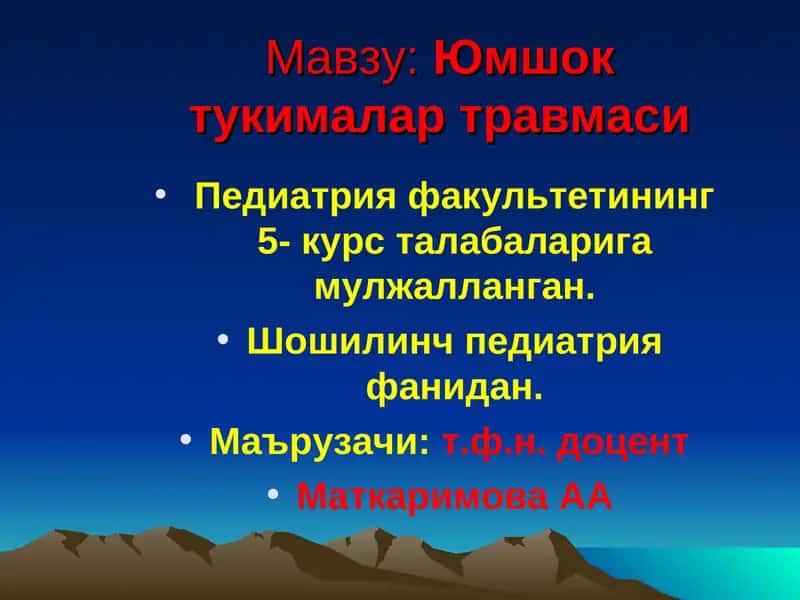 Мавзу: Юмшок тукималар травмаси

• Педиатрия факультетининг 5- курс талабаларига мулжалланган.
• Шошилинч педиатрия фанидан.
• Маърузачи: т.ф.н. доцент
• Маткаримова АА